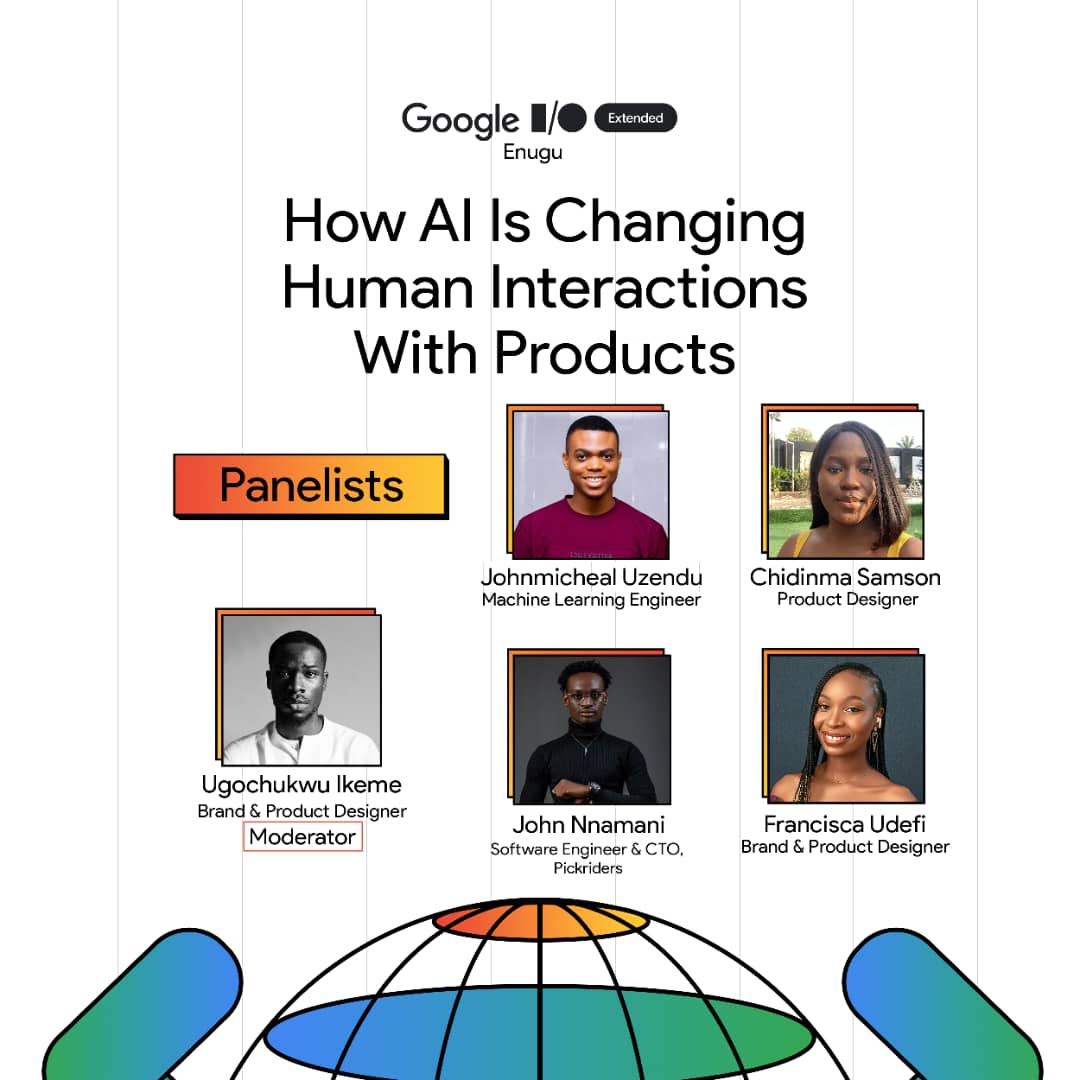 Google I/O Extended
Enugu

How AI Is Changing Human Interactions With Products

Panelists

Johnmicheal Uzendu
Machine Learning Engineer

Chidinma Samson
Product Designer

Ugochukwu Ikeme
Brand & Product Designer
Moderator

John Nnamani
Software Engineer & CTO, Pickriders

Francisca Udefi
Brand & Product Designer